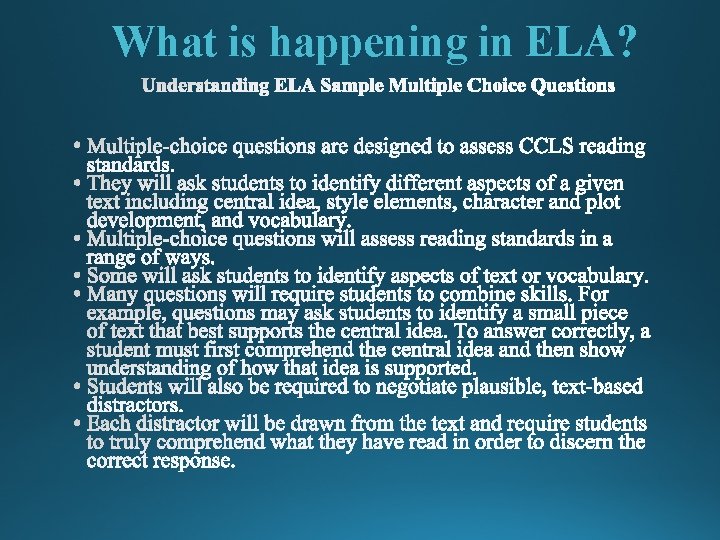 What is happening in ELA?

Understanding ELA Sample Multiple Choice Questions

• Multiple-choice questions are designed to assess CCLS reading standards.
• They will ask students to identify different aspects of a given text including central idea, style elements, character and plot development, and vocabulary.
• Multiple-choice questions will assess reading standards in a range of ways.
• Some will ask students to identify aspects of text or vocabulary.
• Many questions will require students to combine skills. For example, questions may ask students to identify a small piece of text that best supports the central idea. To answer correctly, a student must first comprehend the central idea and then show understanding of how that idea is supported.
• Students will also be required to negotiate plausible, text-based distractors.
• Each distractor will be drawn from the text and require students to truly comprehend what they have read in order to discern the correct response.